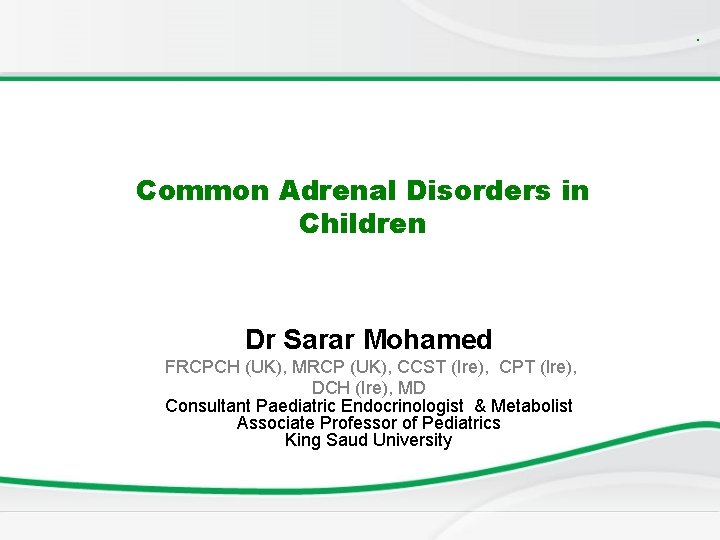 Common Adrenal Disorders in Children

Dr Sarar Mohamed

FRCPCH (UK), MRCP (UK), CCST (Ire), CPT (Ire), DCH (Ire), MD

Consultant Paediatric Endocrinologist & Metabolist
Associate Professor of Pediatrics
King Saud University